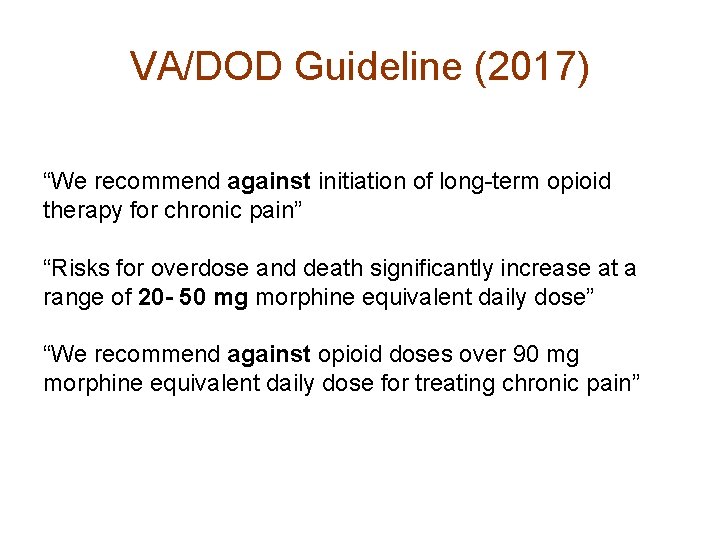 VA/DOD Guideline (2017)

“We recommend against initiation of long-term opioid therapy for chronic pain”

“Risks for overdose and death significantly increase at a range of 20- 50 mg morphine equivalent daily dose”

“We recommend against opioid doses over 90 mg morphine equivalent daily dose for treating chronic pain”